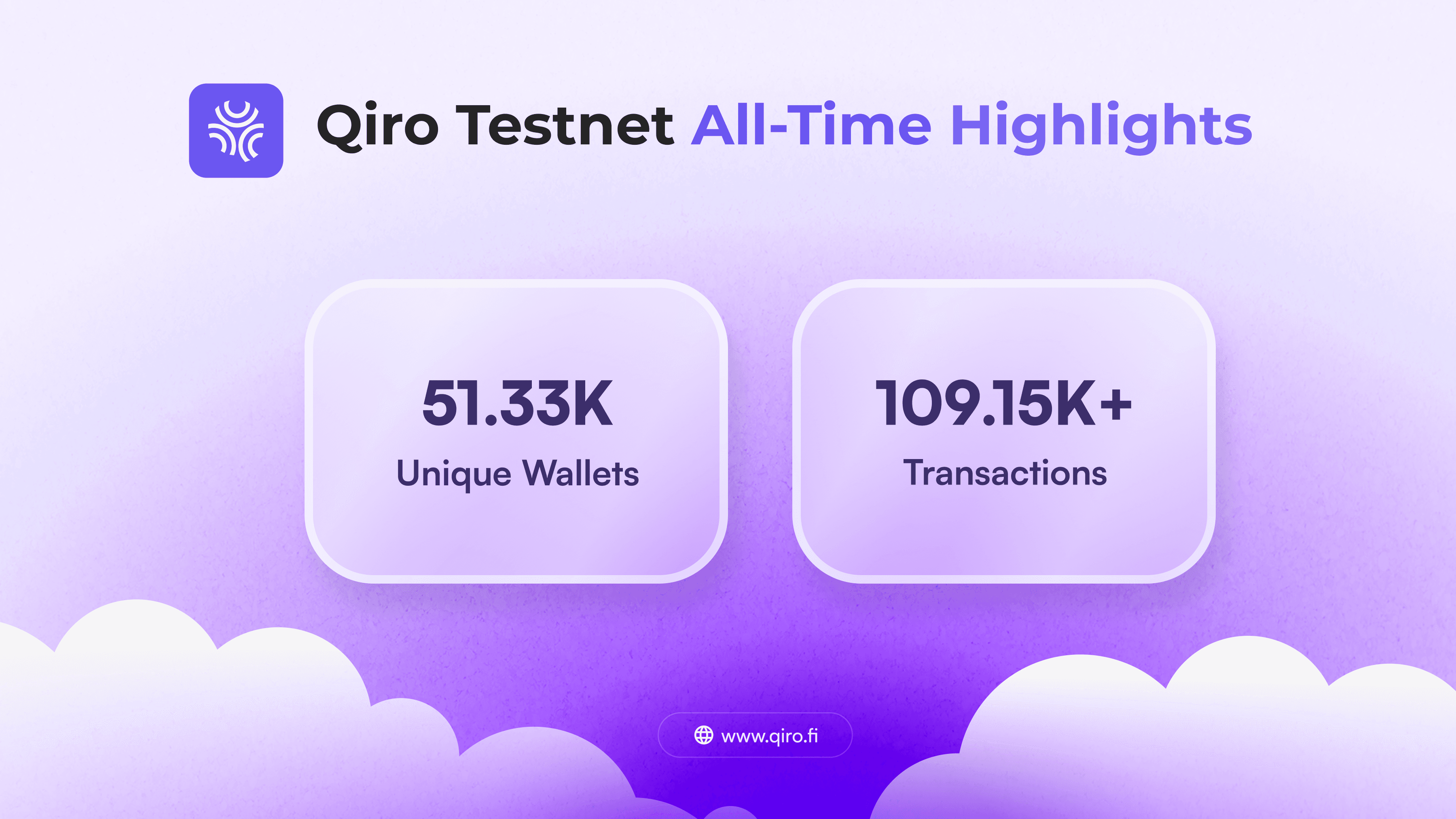 Qiro Testnet All-Time Highlights

51.33K
Unique Wallets

109.15K+
Transactions

www.qiro.fi